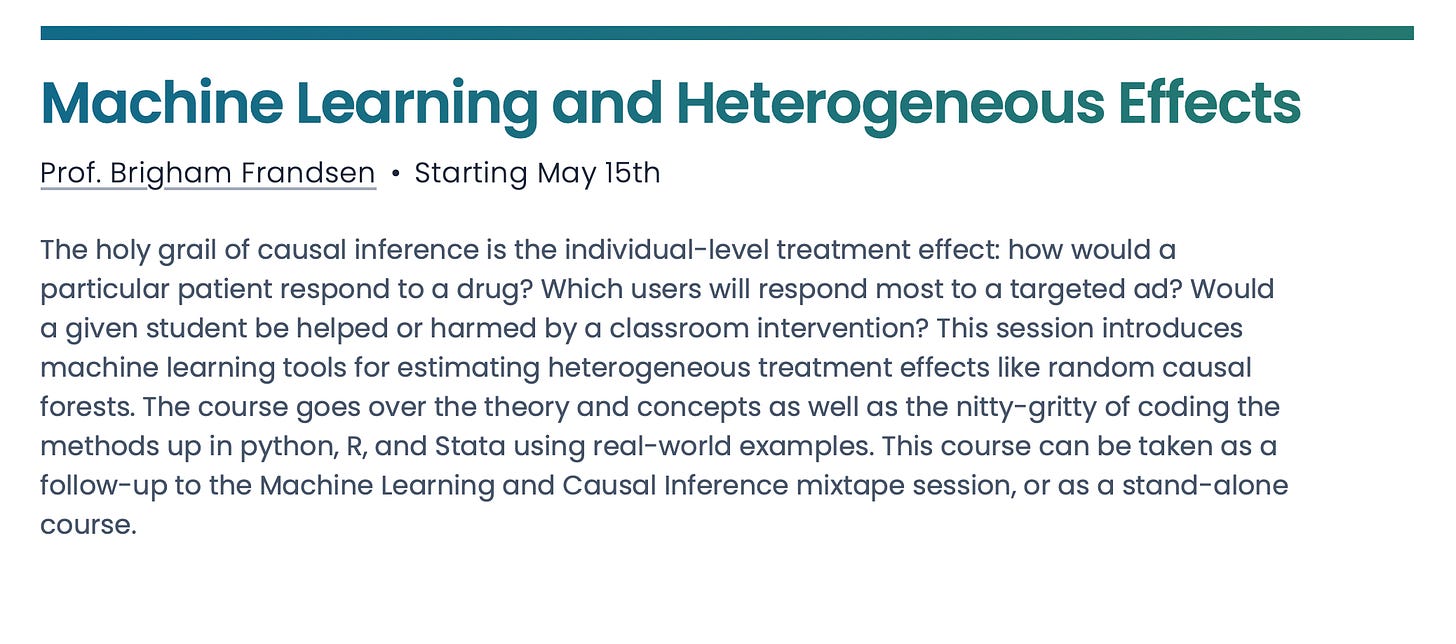 Machine Learning and Heterogeneous Effects

Prof. Brigham Frandsen • Starting May 15th

The holy grail of causal inference is the individual-level treatment effect: how would a particular patient respond to a drug? Which users will respond most to a targeted ad? Would a given student be helped or harmed by a classroom intervention? This session introduces machine learning tools for estimating heterogeneous treatment effects like random causal forests. The course goes over the theory and concepts as well as the nitty-gritty of coding the methods up in python, R, and Stata using real-world examples. This course can be taken as a follow-up to the Machine Learning and Causal Inference mixtape session, or as a stand-alone course.